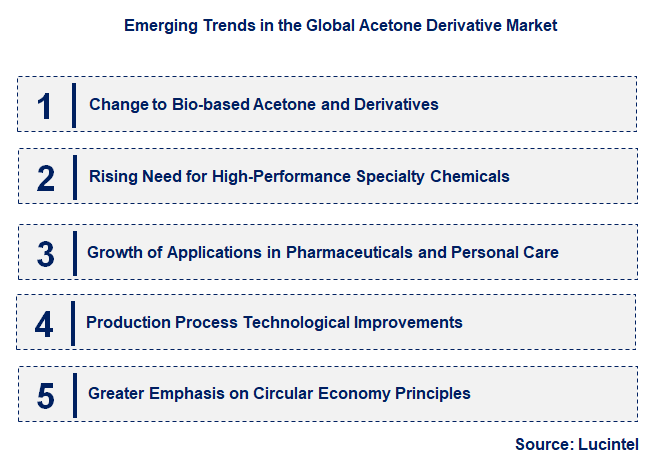 Emerging Trends in the Global Acetone Derivative Market

1 Change to Bio-based Acetone and Derivatives

2 Rising Need for High-Performance Specialty Chemicals

3 Growth of Applications in Pharmaceuticals and Personal Care

4 Production Process Technological Improvements

5 Greater Emphasis on Circular Economy Principles

Source: Lucintel